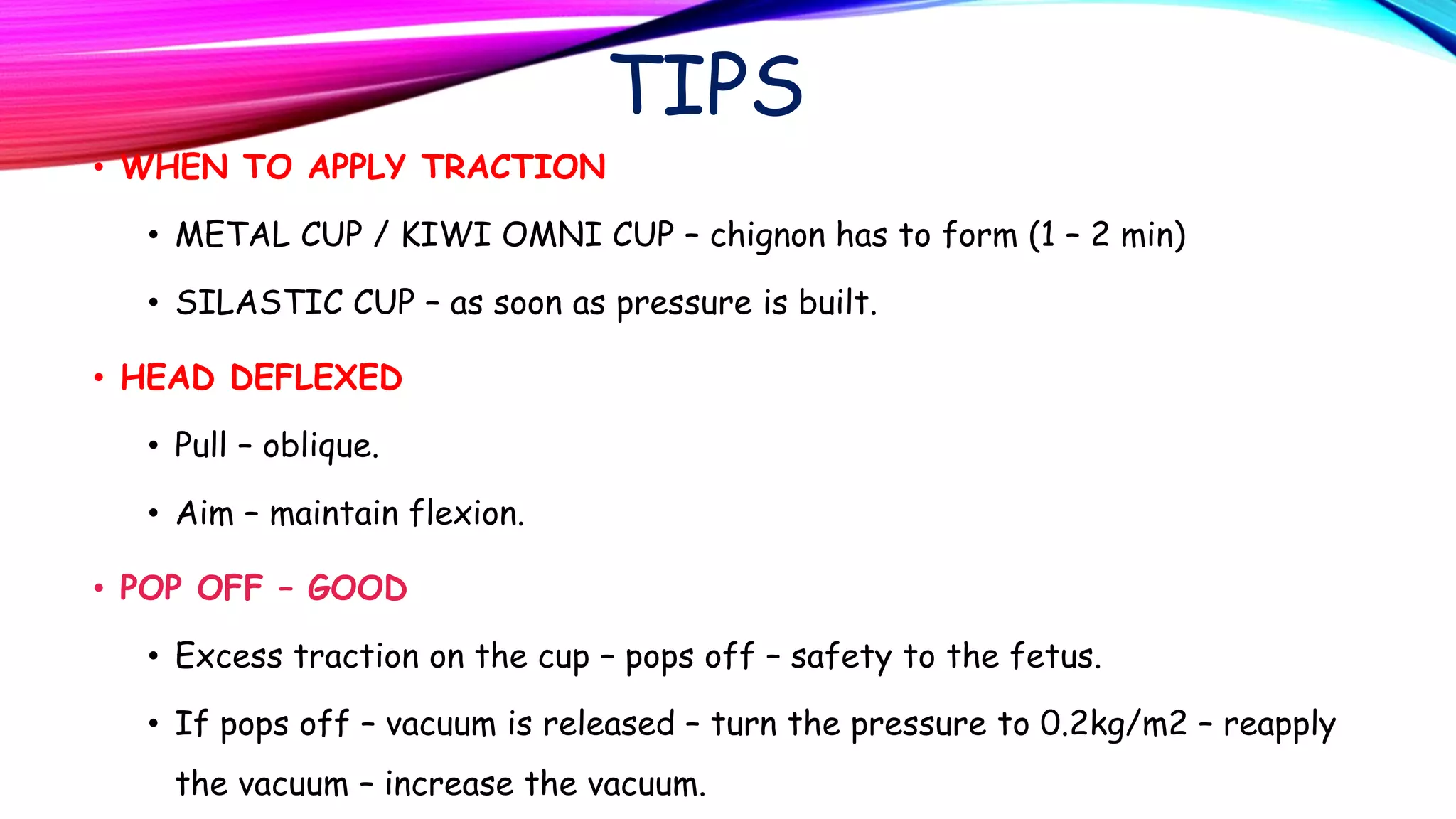 TIPS

• WHEN TO APPLY TRACTION

• METAL CUP / KIWI OMNI CUP – chignon has to form (1 – 2 min)

• SILASTIC CUP – as soon as pressure is built.

• HEAD DEFLEXED

• Pull – oblique.

• Aim – maintain flexion.

• POP OFF – GOOD

• Excess traction on the cup – pops off – safety to the fetus.

• If pops off – vacuum is released – turn the pressure to 0.2kg/m2 – reapply the vacuum – increase the vacuum.